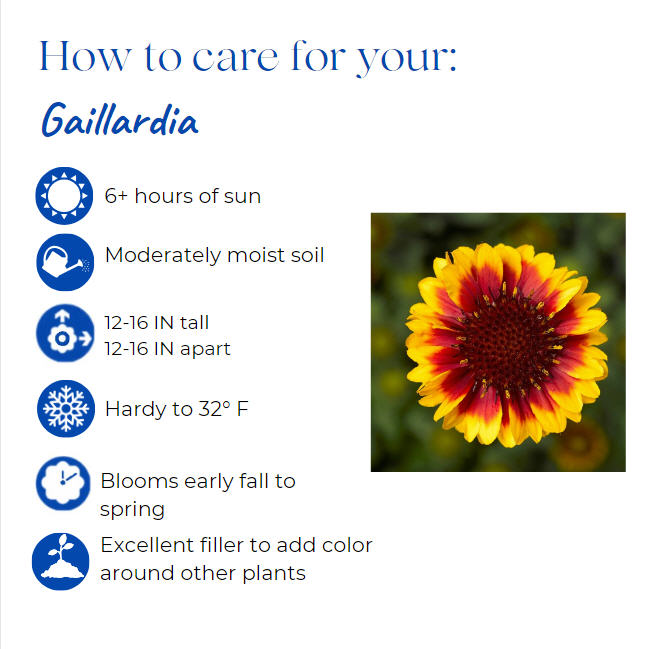 How to care for your:

Gaillardia

6+ hours of sun

Moderately moist soil

12-16 IN tall
12-16 IN apart

Hardy to 32° F

Blooms early fall to spring

Excellent filler to add color around other plants